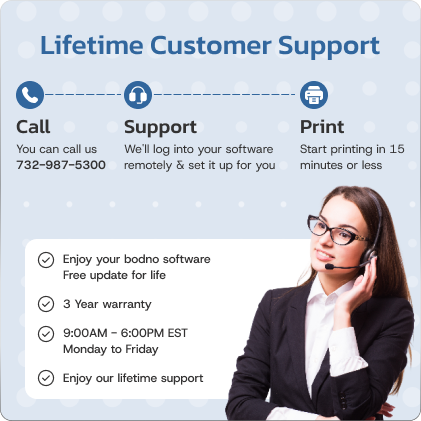 Lifetime Customer Support

Call
You can call us
732-987-5300

Support
We'll log into your software remotely & set it up for you

Print
Start printing in 15 minutes or less

Enjoy your bodno software
Free update for life

3 Year warranty

9:00AM - 6:00PM EST
Monday to Friday

Enjoy our lifetime support